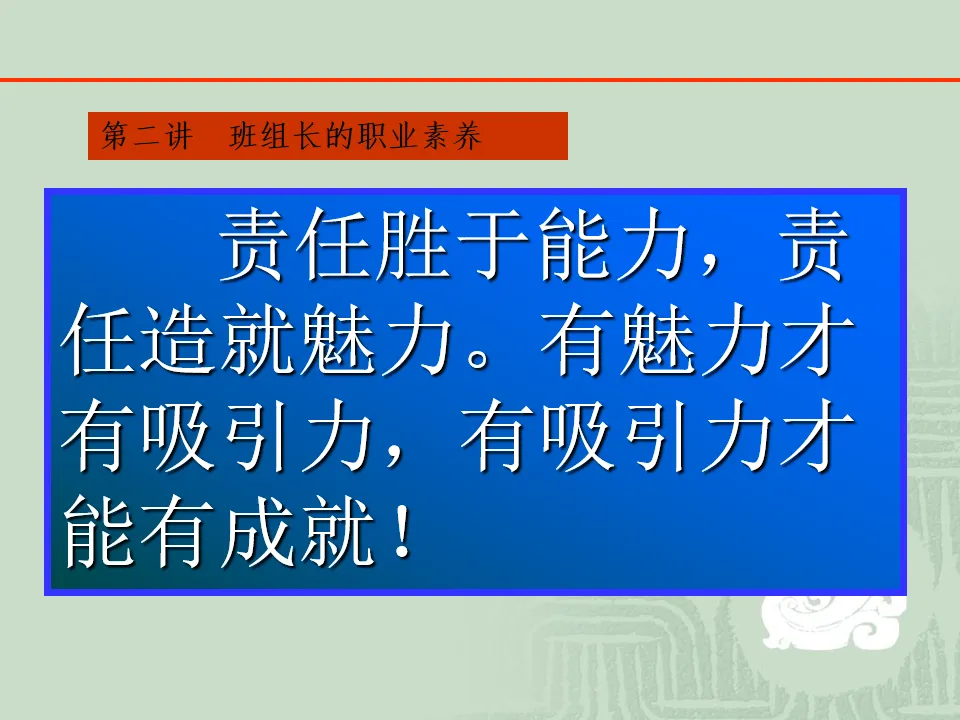 第二讲　班组长的职业素养

责任胜于能力，责任造就魅力。有魅力才有吸引力，有吸引力才能有成就！